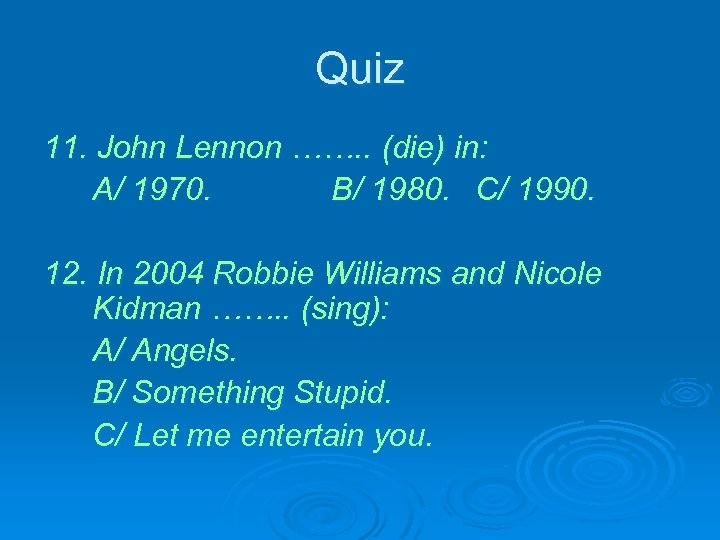 Quiz

11. John Lennon …….. (die) in:

A/ 1970. B/ 1980. C/ 1990.

12. In 2004 Robbie Williams and Nicole Kidman …….. (sing):

A/ Angels.

B/ Something Stupid.

C/ Let me entertain you.